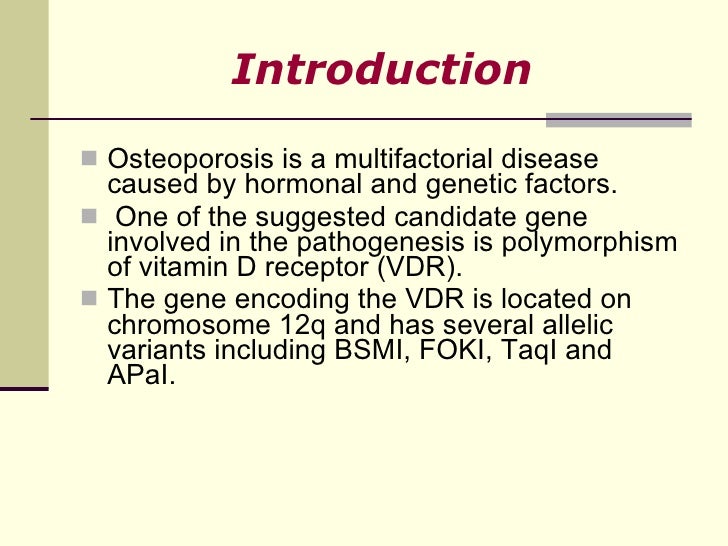 Introduction

Osteoporosis is a multifactorial disease caused by hormonal and genetic factors.

One of the suggested candidate gene involved in the pathogenesis is polymorphism of vitamin D receptor (VDR).

The gene encoding the VDR is located on chromosome 12q and has several allelic variants including BSMI, FOKI, TaqI and APaI.